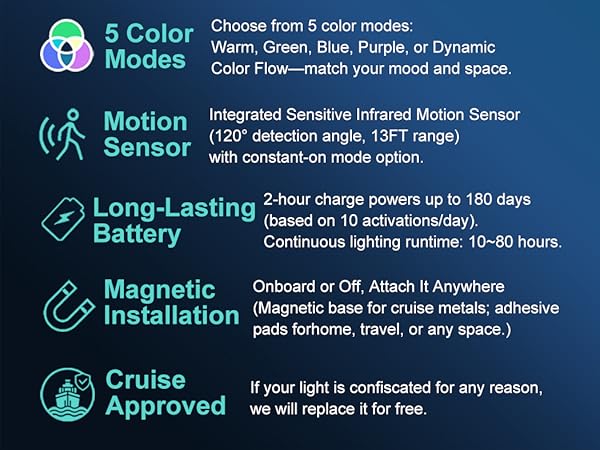 5 Color Modes

Choose from 5 color modes: Warm, Green, Blue, Purple, or Dynamic Color Flow—match your mood and space.

Motion Sensor

Integrated Sensitive Infrared Motion Sensor (120° detection angle, 13FT range) with constant-on mode option.

Long-Lasting Battery

2-hour charge powers up to 180 days (based on 10 activations/day). Continuous lighting runtime: 10~80 hours.

Magnetic Installation

Onboard or Off, Attach It Anywhere (Magnetic base for cruise metals; adhesive pads forhome, travel, or any space.)

Cruise Approved

If your light is confiscated for any reason, we will replace it for free.